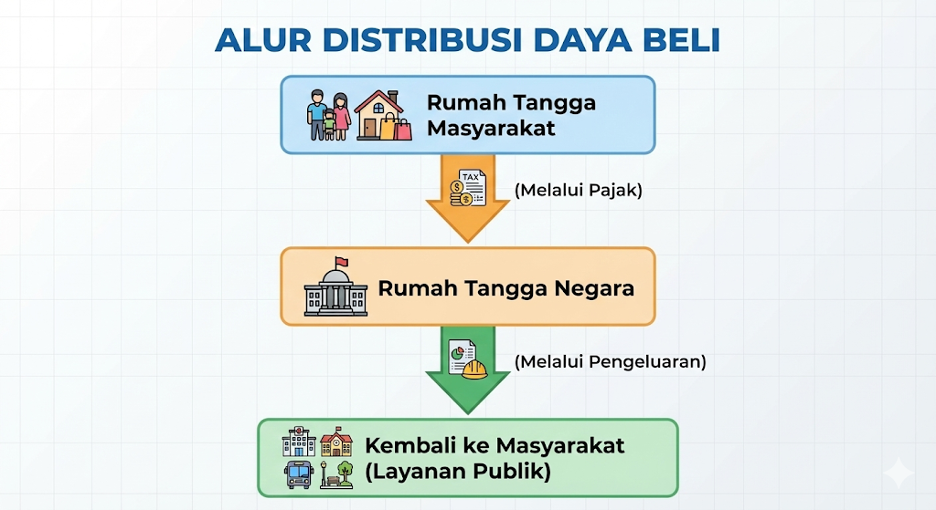 ALUR DISTRIBUSI DAYA BELI

Rumah Tangga Masyarakat

TAX

(Melalui Pajak)

Rumah Tangga Negara

(Melalui Pengeluaran)

Kembali ke Masyarakat (Layanan Publik)